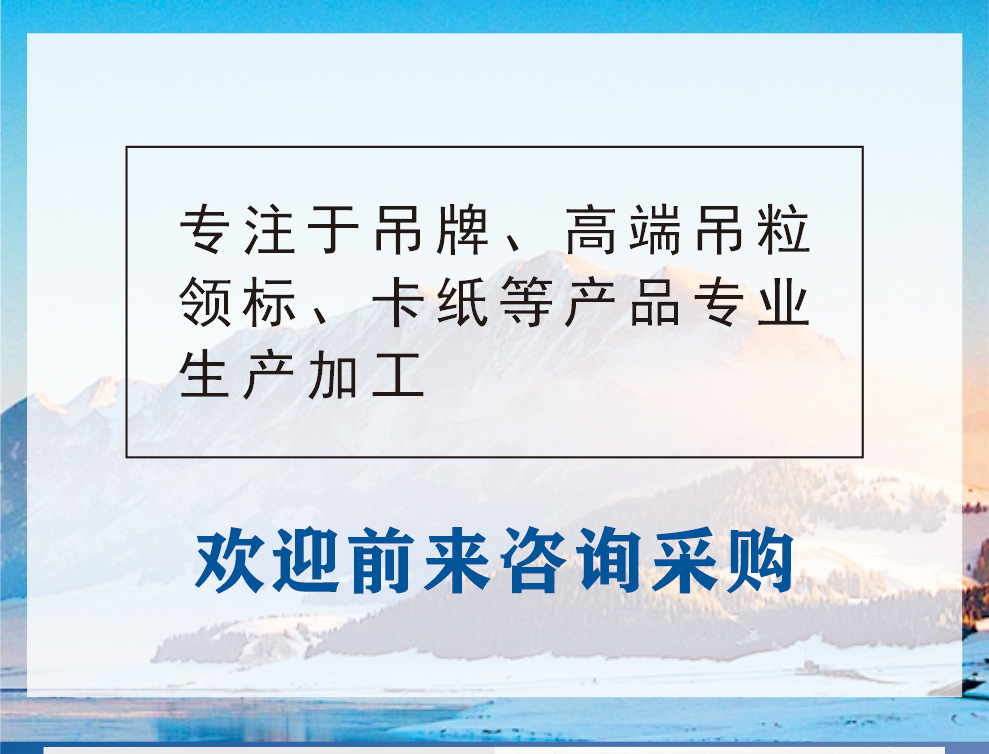 专注于吊牌、高端吊粒领标、卡纸等产品专业生产加工

欢迎前来咨询采购